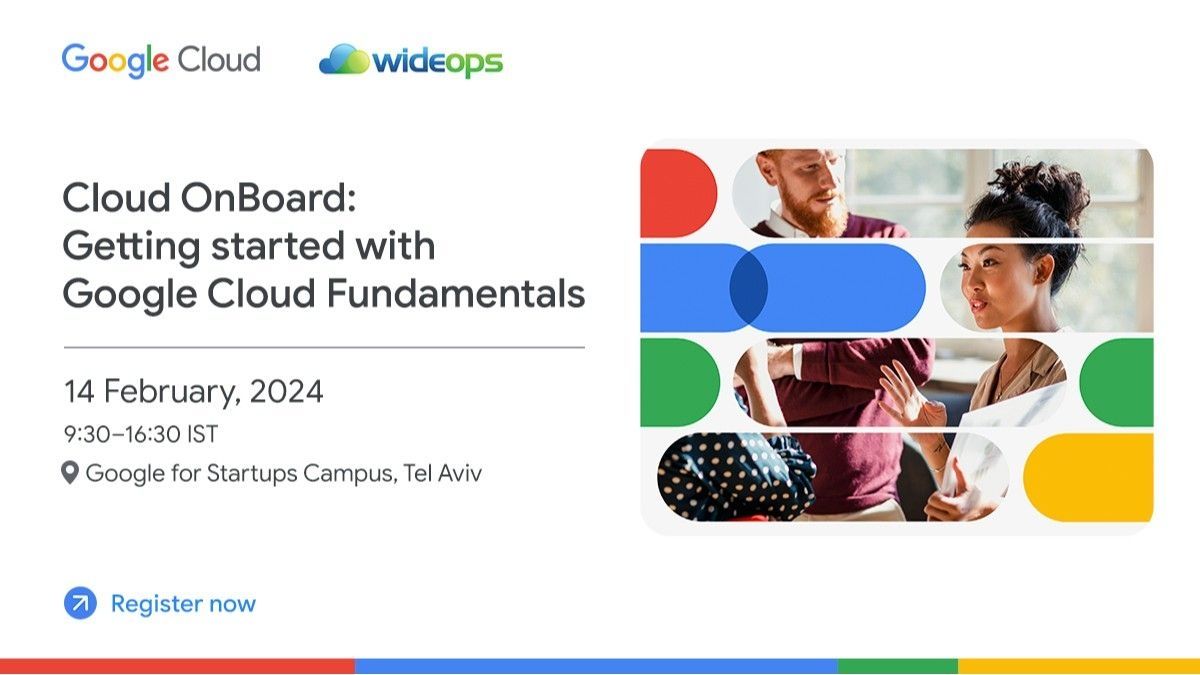 Google Cloud wideops

Cloud OnBoard: Getting started with Google Cloud Fundamentals

14 February, 2024

9:30–16:30 IST

Google for Startups Campus, Tel Aviv

Register now